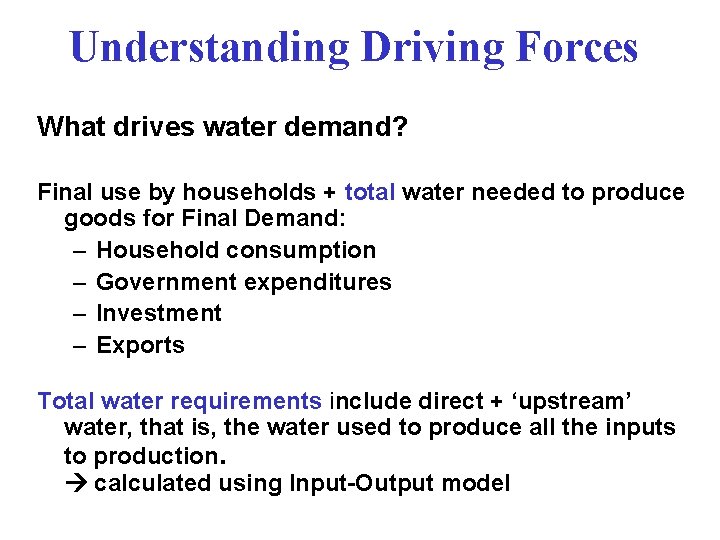 Understanding Driving Forces

What drives water demand?

Final use by households + total water needed to produce goods for Final Demand:
– Household consumption
– Government expenditures
– Investment
– Exports

Total water requirements include direct + ‘upstream’ water, that is, the water used to produce all the inputs to production.
→ calculated using Input-Output model